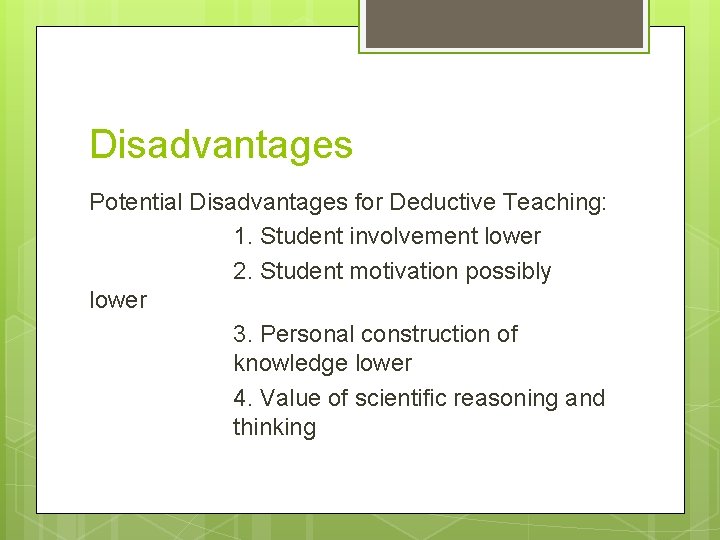 Disadvantages

Potential Disadvantages for Deductive Teaching:

1. Student involvement lower

2. Student motivation possibly lower

3. Personal construction of knowledge lower

4. Value of scientific reasoning and thinking